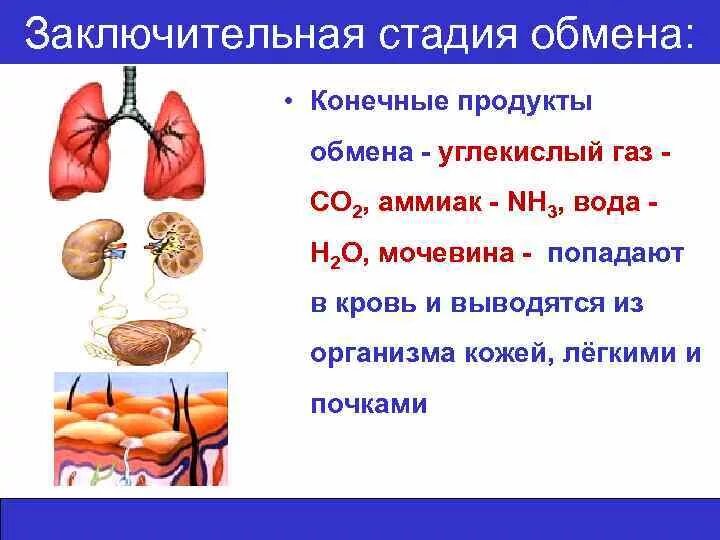 Заключительная стадия обмена:

• Конечные продукты обмена - углекислый газ - $CO_2$, аммиак - $NH_3$, вода - $H_2O$, мочевина - попадают в кровь и выводятся из организма кожей, лёгкими и почками